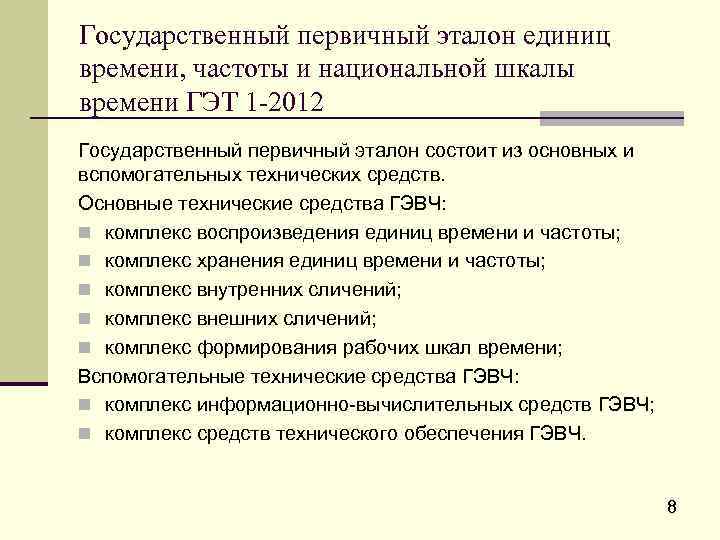 Государственный первичный эталон единиц времени, частоты и национальной шкалы времени ГЭТ 1-2012

Государственный первичный эталон состоит из основных и вспомогательных технических средств.

Основные технические средства ГЭВЧ:

- комплекс воспроизведения единиц времени и частоты;
- комплекс хранения единиц времени и частоты;
- комплекс внутренних сличений;
- комплекс внешних сличений;
- комплекс формирования рабочих шкал времени;

Вспомогательные технические средства ГЭВЧ:

- комплекс информационно-вычислительных средств ГЭВЧ;
- комплекс средств технического обеспечения ГЭВЧ.

8